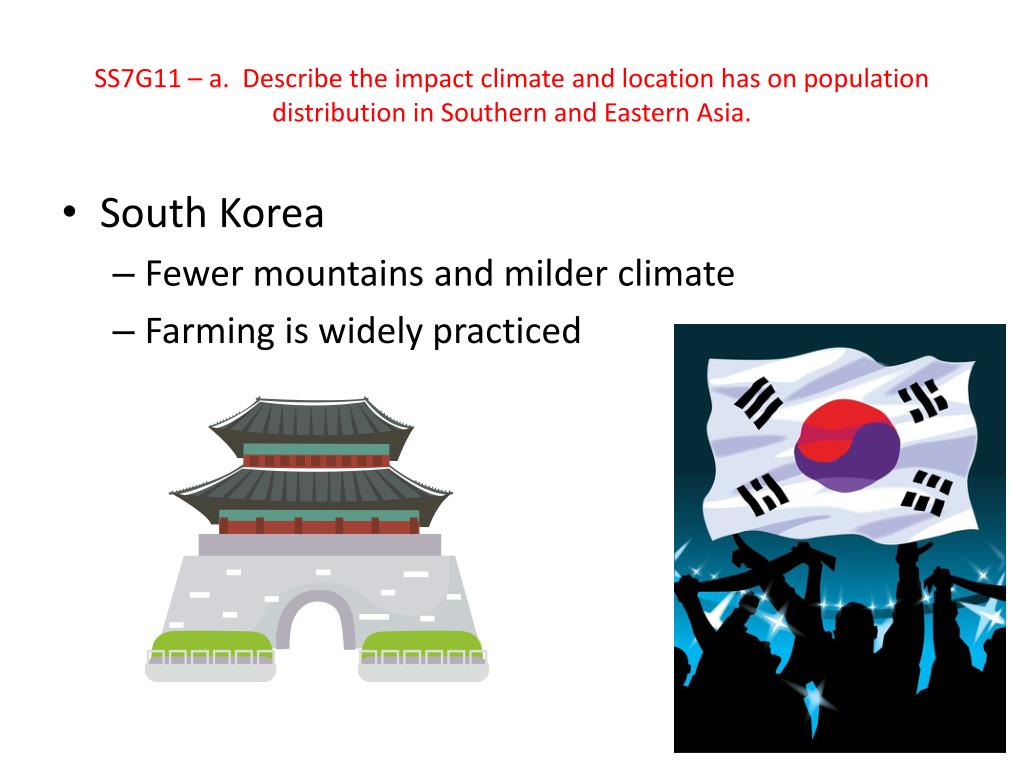 SS7G11 – a. Describe the impact climate and location has on population distribution in Southern and Eastern Asia.

• South Korea
– Fewer mountains and milder climate
– Farming is widely practiced